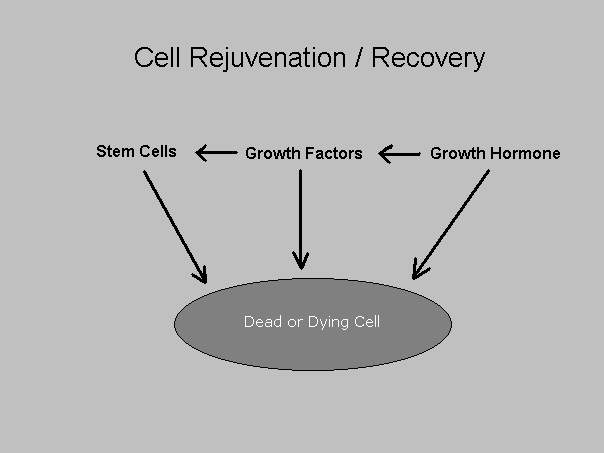 Cell Rejuvenation / Recovery

Stem Cells

Growth Factors

Growth Hormone

Dead or Dying Cell